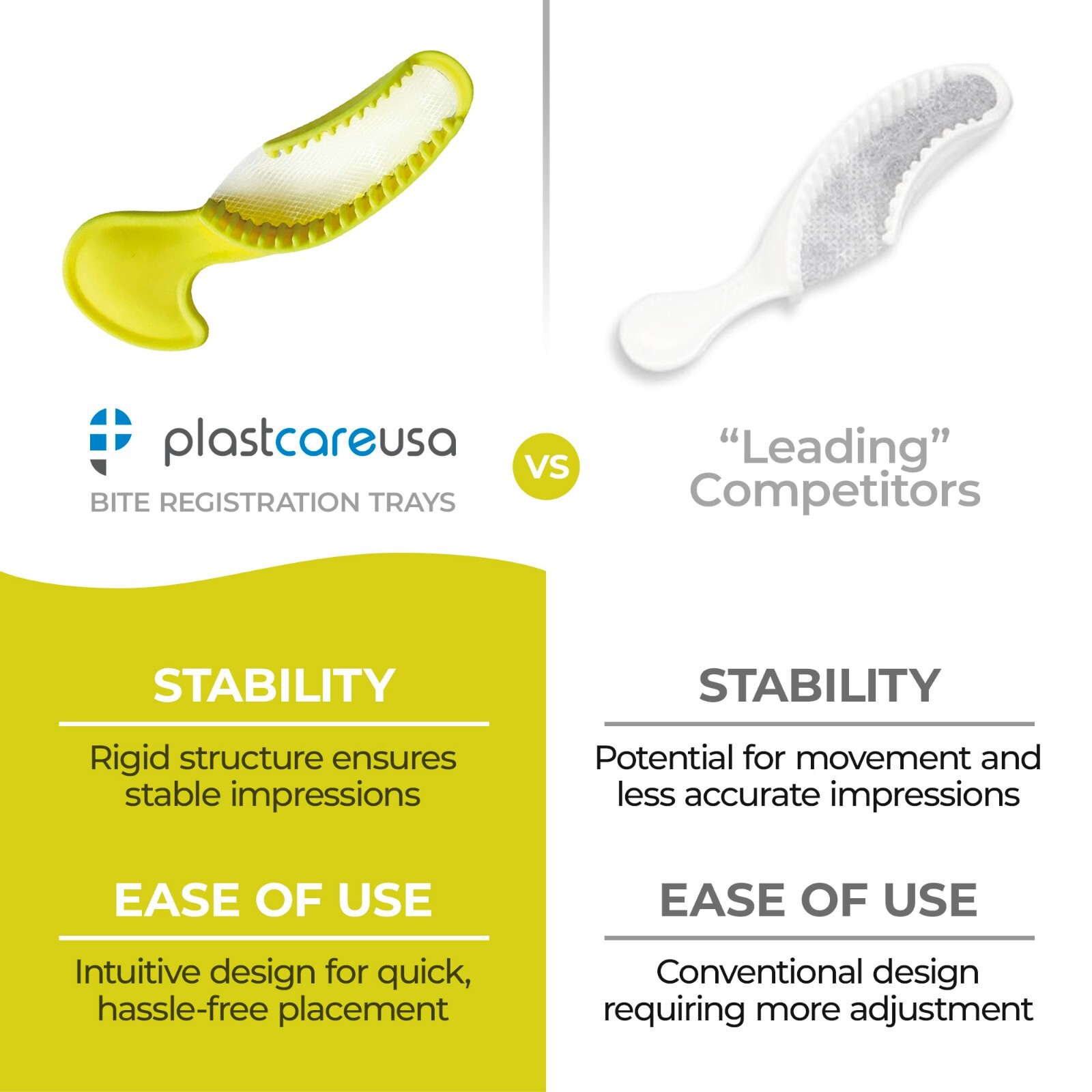 plastcareusa
BITE REGISTRATION TRAYS

VS

“Leading” Competitors

STABILITY

Rigid structure ensures stable impressions

EASE OF USE

Intuitive design for quick, hassle-free placement

STABILITY

Potential for movement and less accurate impressions

EASE OF USE

Conventional design requiring more adjustment